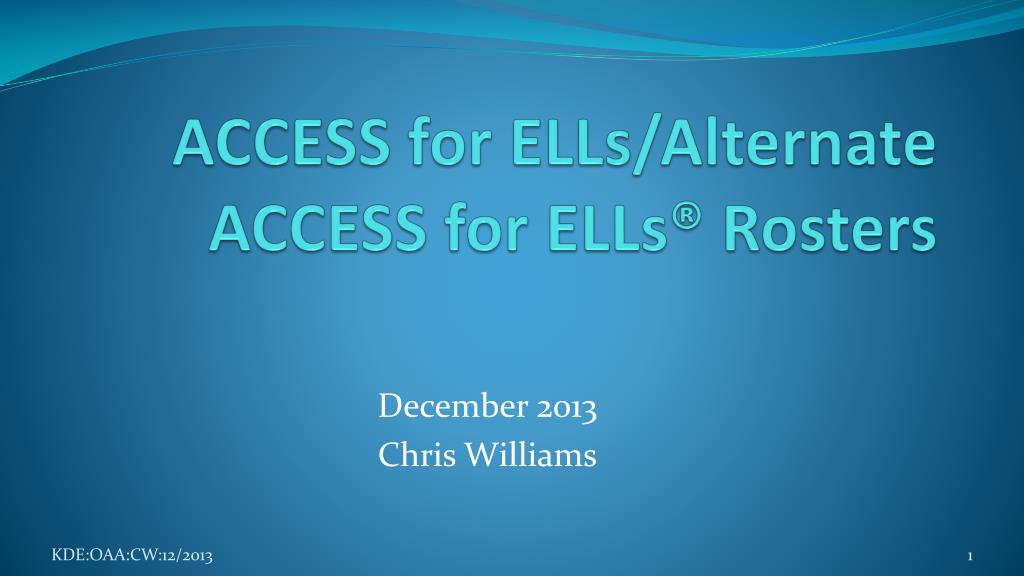 ACCESS for ELLs/Alternate ACCESS for ELLs® Rosters

December 2013
Chris Williams

KDE:OAA:CW:12/2013

1